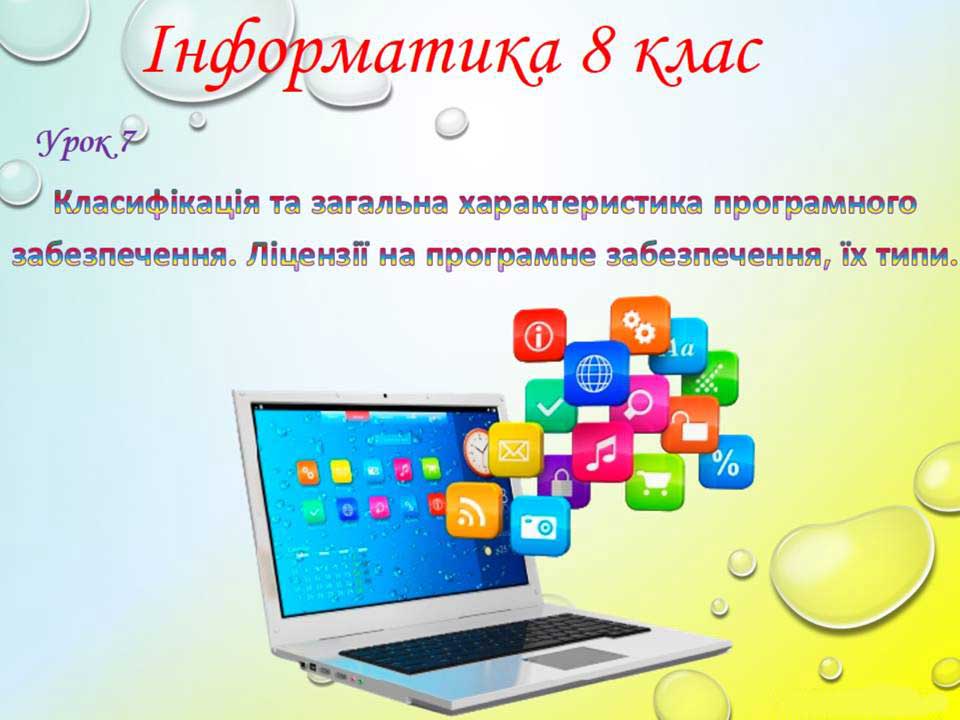 Інформатика 8 клас

Урок 7

Класифікація та загальна характеристика програмного забезпечення. Ліцензії на програмне забезпечення, їх типи.

Aa

%